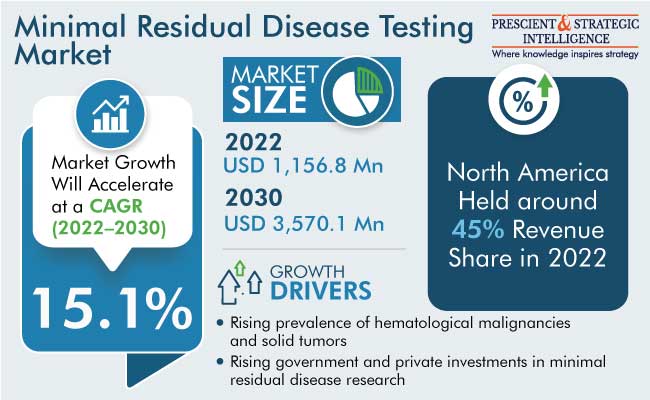 Minimal Residual Disease Testing Market

PRESCIENT & STRATEGIC INTELLIGENCE
Where knowledge inspires strategy

Market Growth Will Accelerate at a CAGR (2022–2030)

15.1%

MARKET SIZE

2022
USD 1,156.8 Mn

2030
USD 3,570.1 Mn

%

North America Held around 45% Revenue Share in 2022

GROWTH DRIVERS

• Rising prevalence of hematological malignancies and solid tumors
• Rising government and private investments in minimal residual disease research